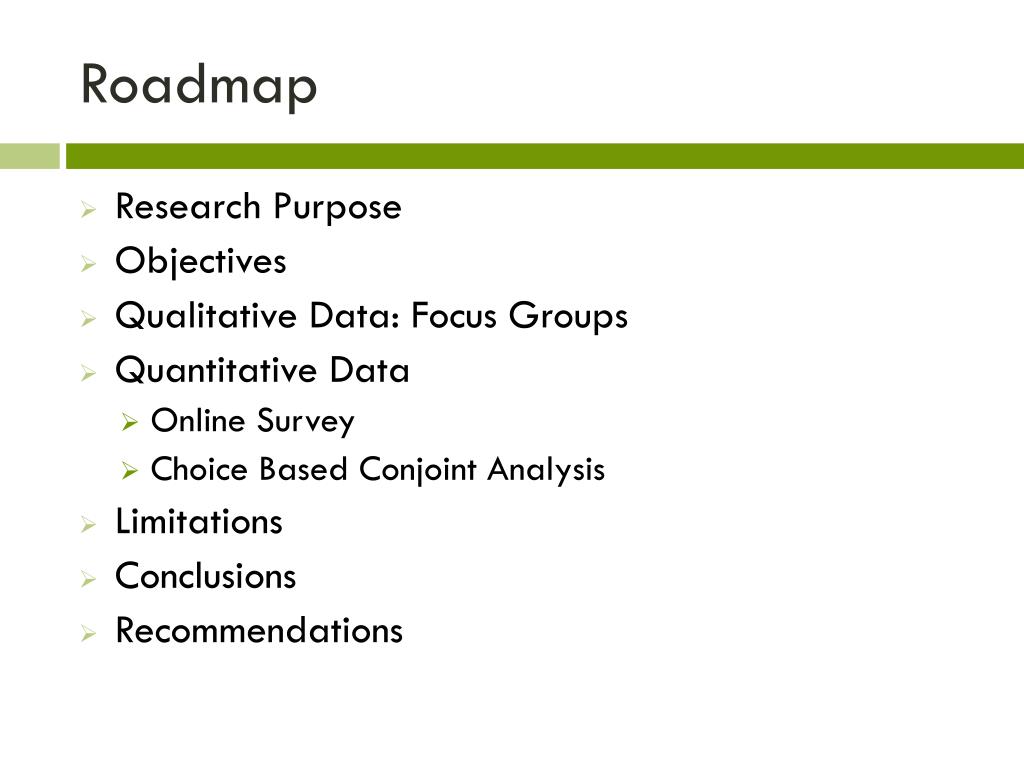 Roadmap

Research Purpose
Objectives
Qualitative Data: Focus Groups
Quantitative Data
Online Survey
Choice Based Conjoint Analysis
Limitations
Conclusions
Recommendations